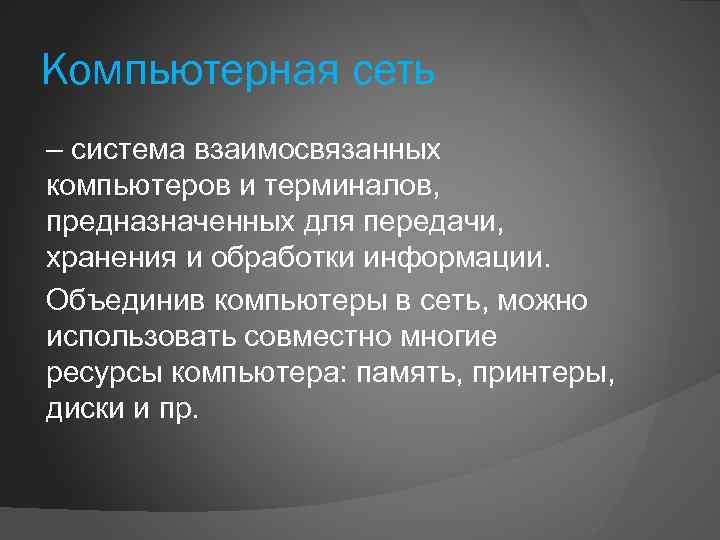 Компьютерная сеть

– система взаимосвязанных компьютеров и терминалов, предназначенных для передачи, хранения и обработки информации.

Объединив компьютеры в сеть, можно использовать совместно многие ресурсы компьютера: память, принтеры, диски и пр.